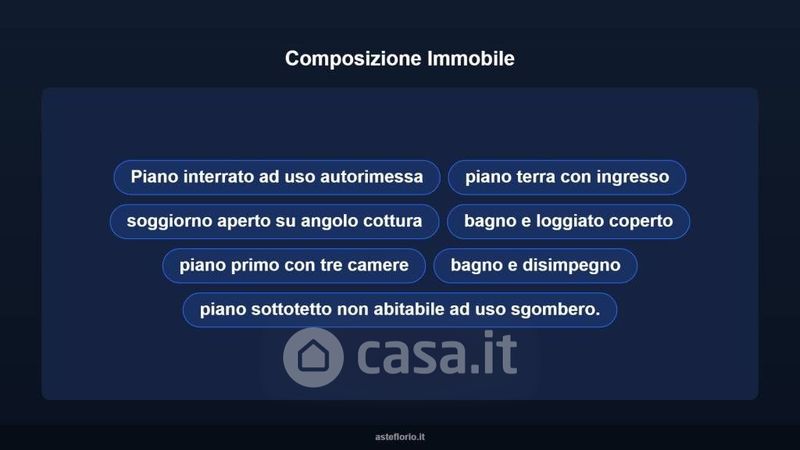 Composizione Immobile

Piano interrato ad uso autorimessa

piano terra con ingresso

soggiorno aperto su angolo cottura

bagno e loggiato coperto

piano primo con tre camere

bagno e disimpegno

piano sottotetto non abitabile ad uso sgombero.

casa.it

asteflorio.it